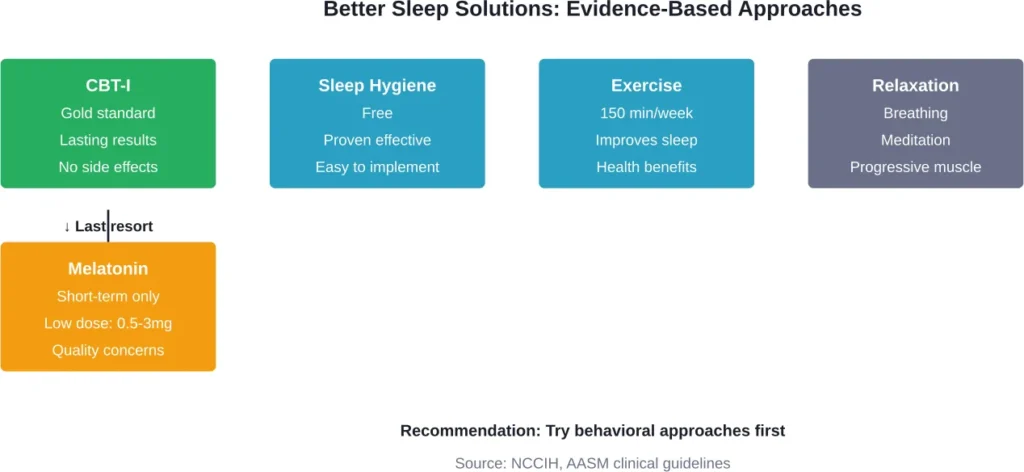 Better Sleep Solutions: Evidence-Based Approaches

CBT-I
Gold standard
Lasting results
No side effects

Sleep Hygiene
Free
Proven effective
Easy to implement

Exercise
150 min/week
Improves sleep
Health benefits

Relaxation
Breathing
Meditation
Progressive muscle

↓ Last resort

Melatonin
Short-term only
Low dose: 0.5-3mg
Quality concerns

Recommendation: Try behavioral approaches first

Source: NCCIH, AASM clinical guidelines